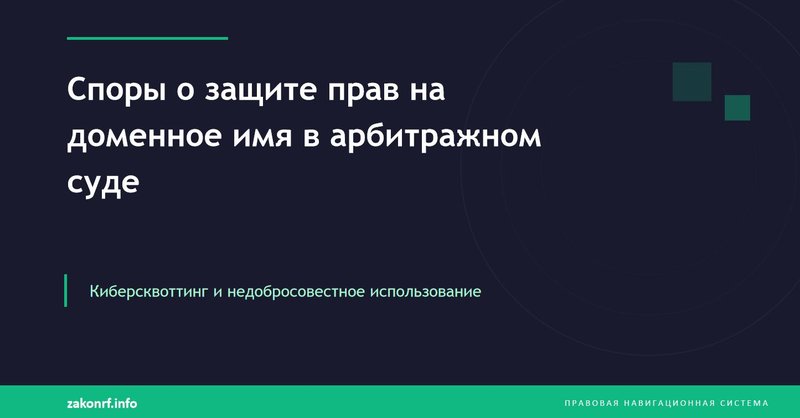 Споры о защите прав на доменное имя в арбитражном суде

Киберсквоттинг и недобросовестное использование

zakonrf.info

ПРАВОВАЯ НАВИГАЦИОННАЯ СИСТЕМА